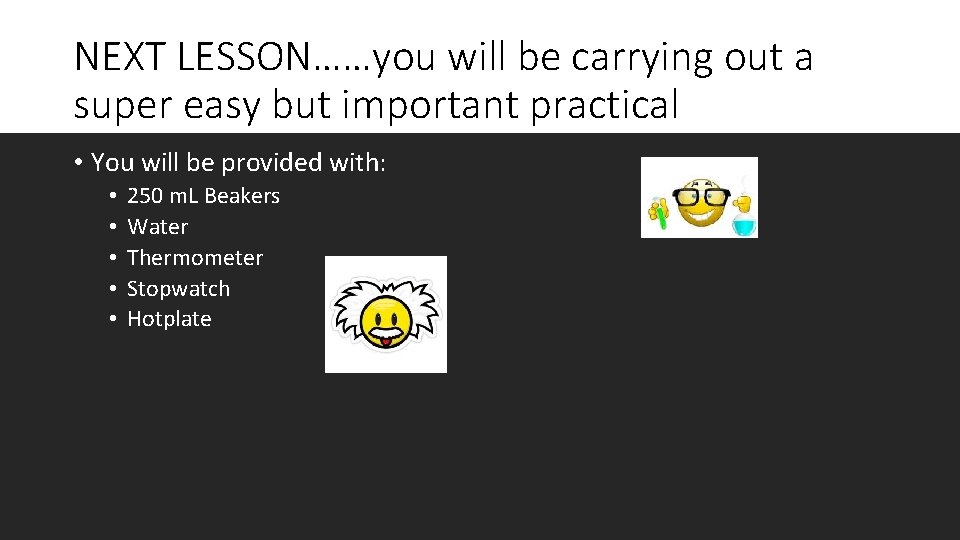 NEXT LESSON……you will be carrying out a super easy but important practical

• You will be provided with:
  • 250 mL Beakers
  • Water
  • Thermometer
  • Stopwatch
  • Hotplate